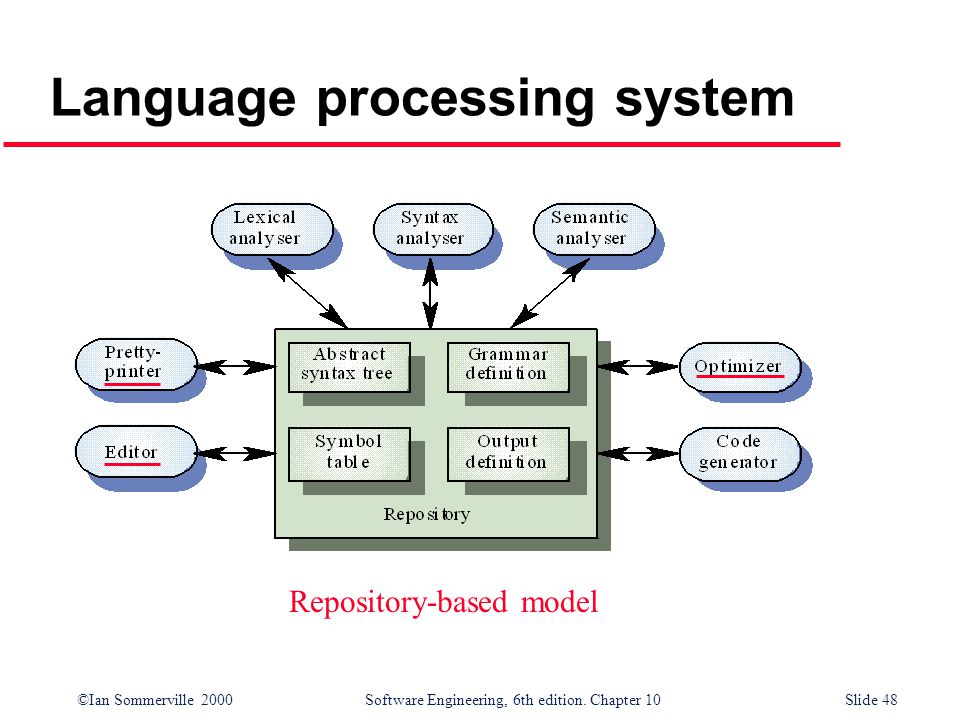 Language processing system

Lexical analyser

Syntax analyser

Semantic analyser

Pretty-printer

Editor

Abstract syntax tree

Grammar definition

Symbol table

Output definition

Repository

Optimizer

Code generator

Repository-based model

©Ian Sommerville 2000

Software Engineering, 6th edition. Chapter 10

Slide 48